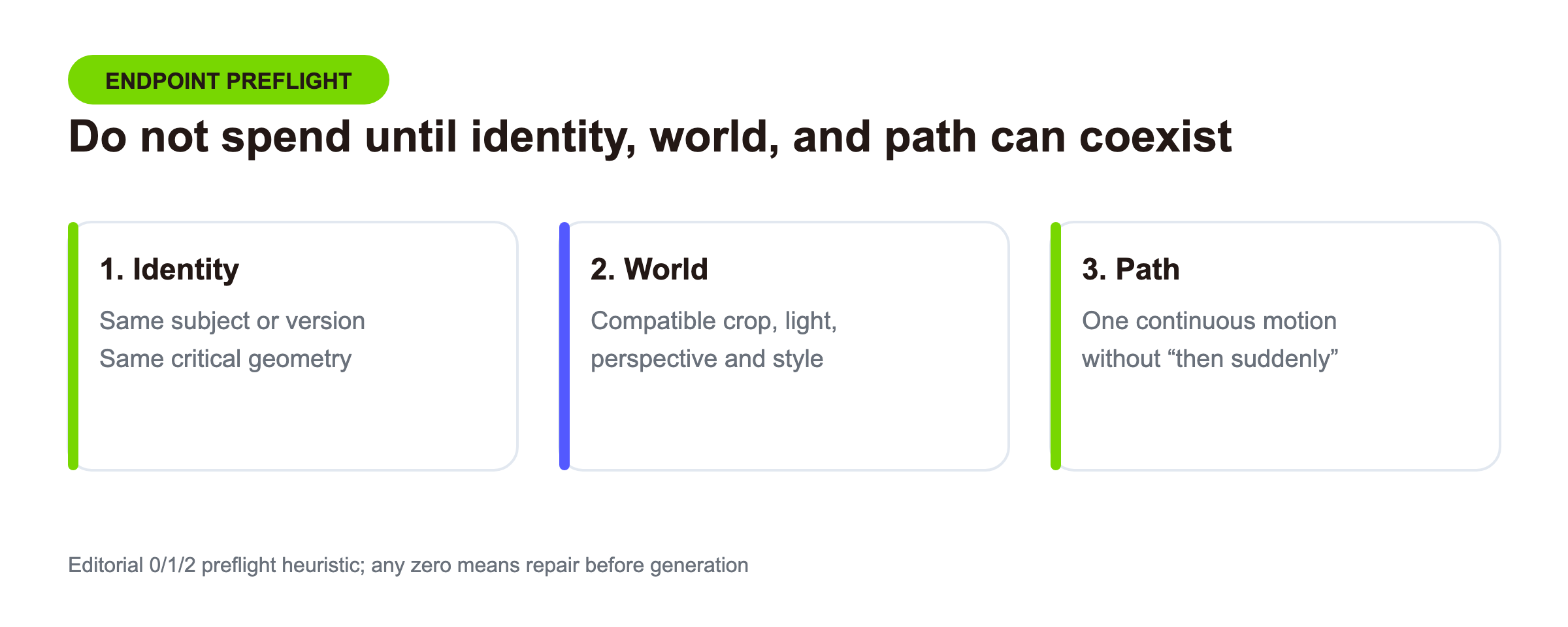 ENDPOINT PREFLIGHT

Do not spend until identity, world, and path can coexist

1. Identity

Same subject or version
Same critical geometry

2. World

Compatible crop, light, perspective and style

3. Path

One continuous motion without “then suddenly”

Editorial 0/1/2 preflight heuristic; any zero means repair before generation